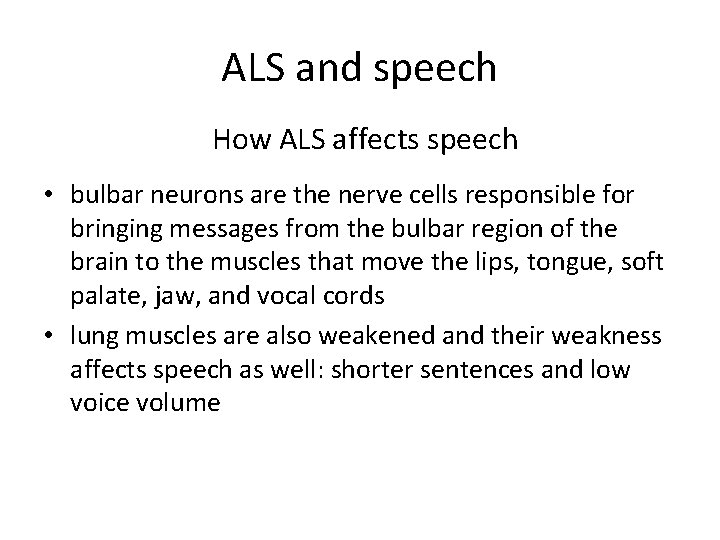 ALS and speech

How ALS affects speech

• bulbar neurons are the nerve cells responsible for bringing messages from the bulbar region of the brain to the muscles that move the lips, tongue, soft palate, jaw, and vocal cords
• lung muscles are also weakened and their weakness affects speech as well: shorter sentences and low voice volume